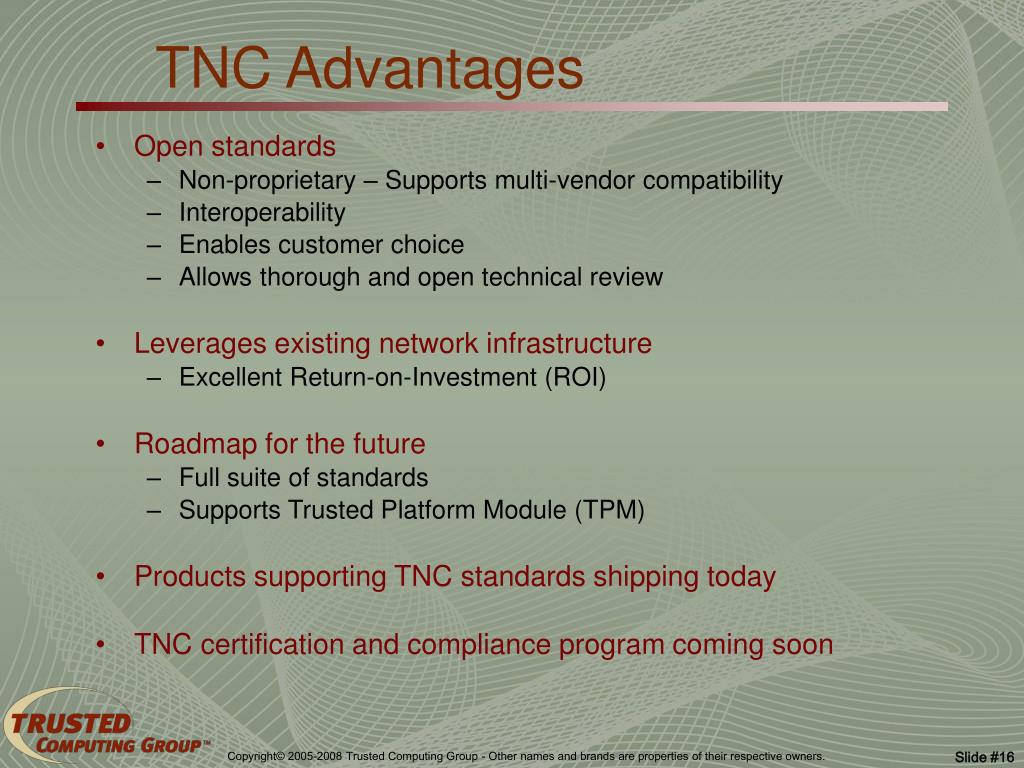 TNC Advantages

• Open standards
– Non-proprietary – Supports multi-vendor compatibility
– Interoperability
– Enables customer choice
– Allows thorough and open technical review

• Leverages existing network infrastructure
– Excellent Return-on-Investment (ROI)

• Roadmap for the future
– Full suite of standards
– Supports Trusted Platform Module (TPM)

• Products supporting TNC standards shipping today

• TNC certification and compliance program coming soon

TRUSTED COMPUTING GROUP™

Copyright© 2005-2008 Trusted Computing Group - Other names and brands are properties of their respective owners.

Slide #16